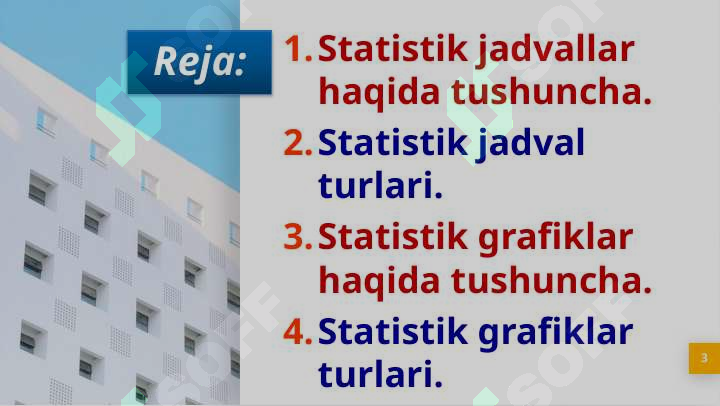 Reja:

1. Statistik jadvallar haqida tushuncha.
2. Statistik jadval turlari.
3. Statistik grafiklar haqida tushuncha.
4. Statistik grafiklar turlari.

3